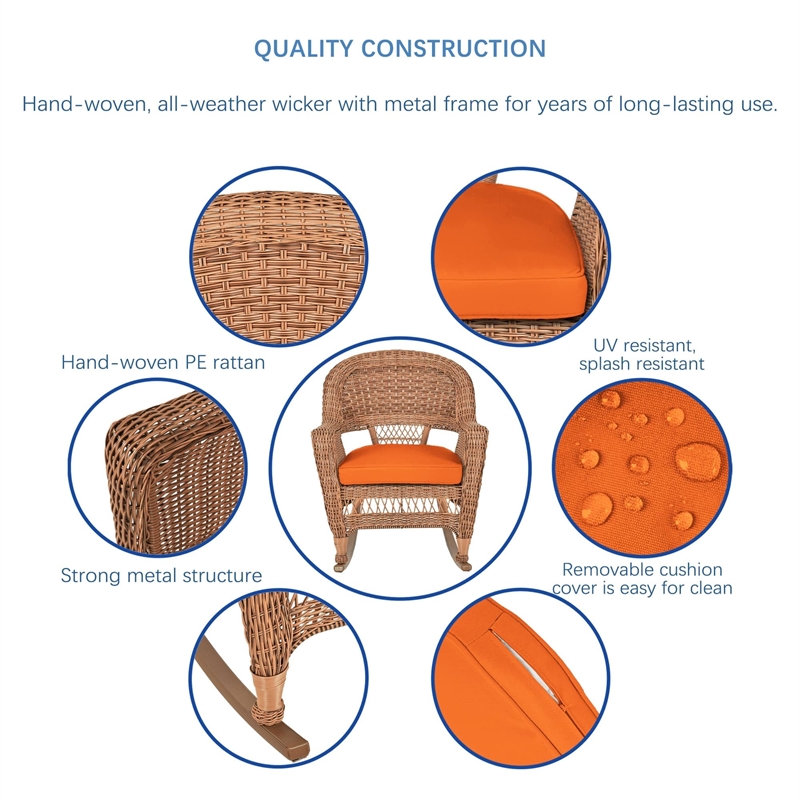 QUALITY CONSTRUCTION

Hand-woven, all-weather wicker with metal frame for years of long-lasting use.

Hand-woven PE rattan

UV resistant, splash resistant

Strong metal structure

Removable cushion cover is easy for clean